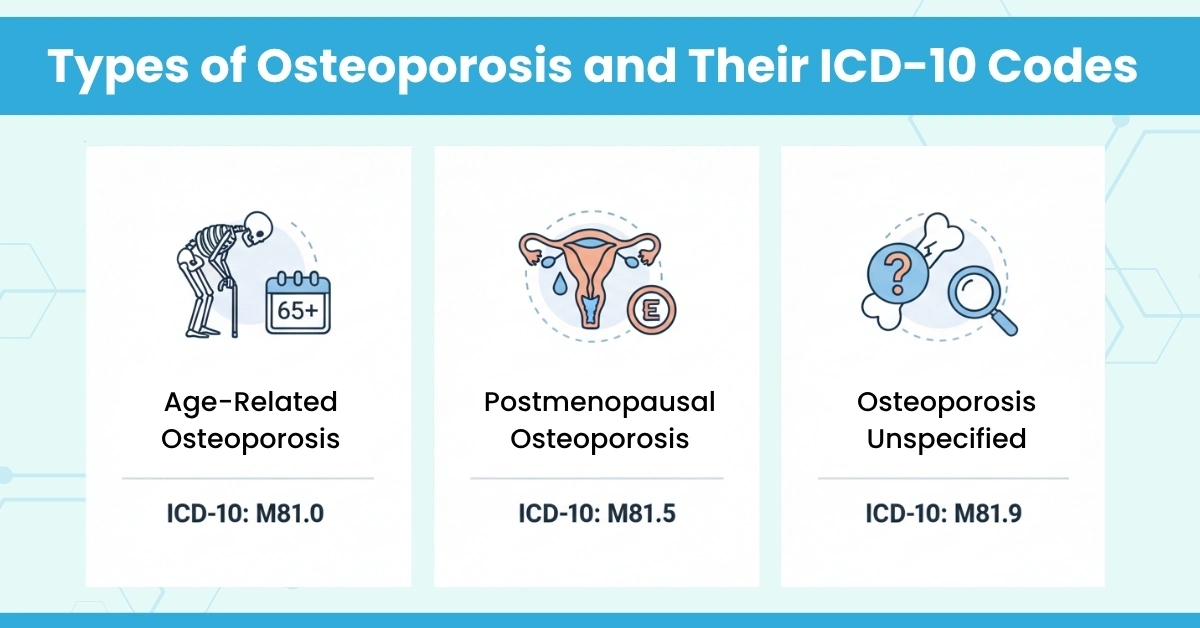 Types of Osteoporosis and Their ICD-10 Codes

65+

Age-Related Osteoporosis

ICD-10: M81.0

E

Postmenopausal Osteoporosis

ICD-10: M81.5

?

Osteoporosis Unspecified

ICD-10: M81.9